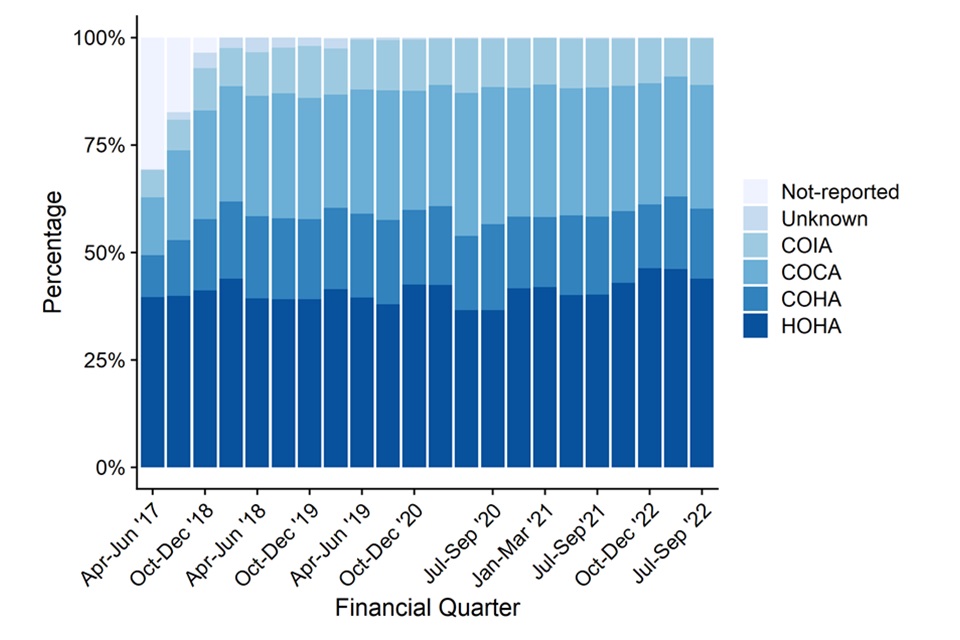 100%
75%
50%
25%
0%
Percentage

Not-reported
Unknown
COIA
COCA
COHA
HOHA

Apr-Jun '17
Oct-Dec '18
Apr-Jun '18
Oct-Dec '19
Apr-Jun '19
Oct-Dec '20
Jul-Sep '20
Jan-Mar '21
Jul-Sep'21
Oct-Dec '22
Jul-Sep '22
Financial Quarter